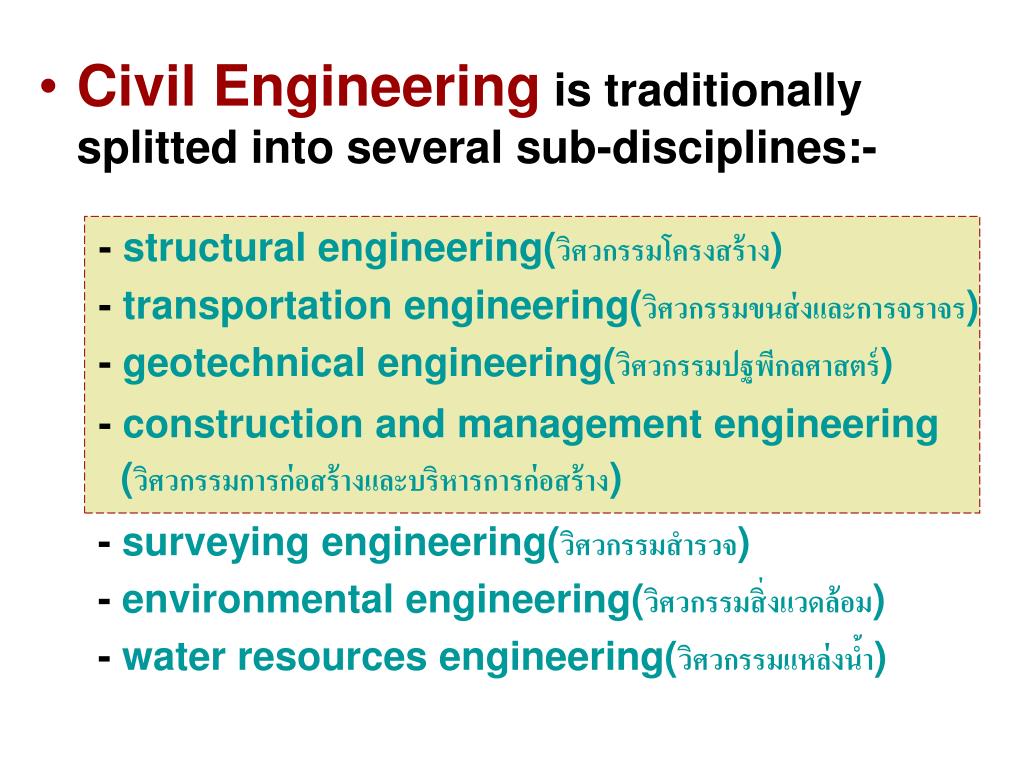 • Civil Engineering is traditionally splitted into several sub-disciplines:-

- structural engineering(วิศวกรรมโครงสร้าง)
- transportation engineering(วิศวกรรมขนส่งและการจราจร)
- geotechnical engineering(วิศวกรรมปฐพีกลศาสตร์)
- construction and management engineering (วิศวกรรมการก่อสร้างและบริหารการก่อสร้าง)
- surveying engineering(วิศวกรรมสำรวจ)
- environmental engineering(วิศวกรรมสิ่งแวดล้อม)
- water resources engineering(วิศวกรรมแหล่งน้ำ)